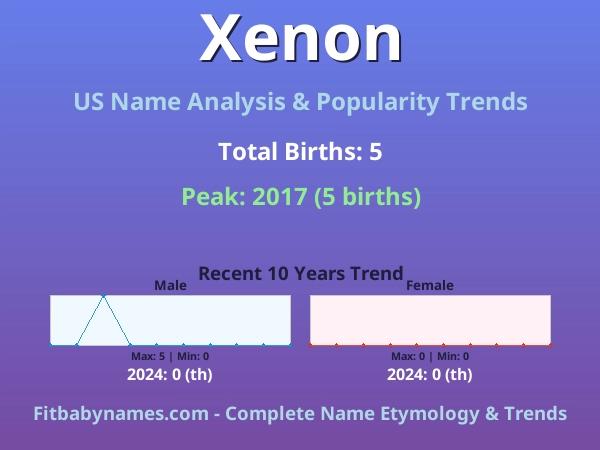 Xenon

US Name Analysis & Popularity Trends

Total Births: 5

Peak: 2017 (5 births)

Recent 10 Years Trend

Male

Max: 5 | Min: 0

2024: 0 (th)

Female

Max: 0 | Min: 0

2024: 0 (th)

Fitbabynames.com - Complete Name Etymology & Trends